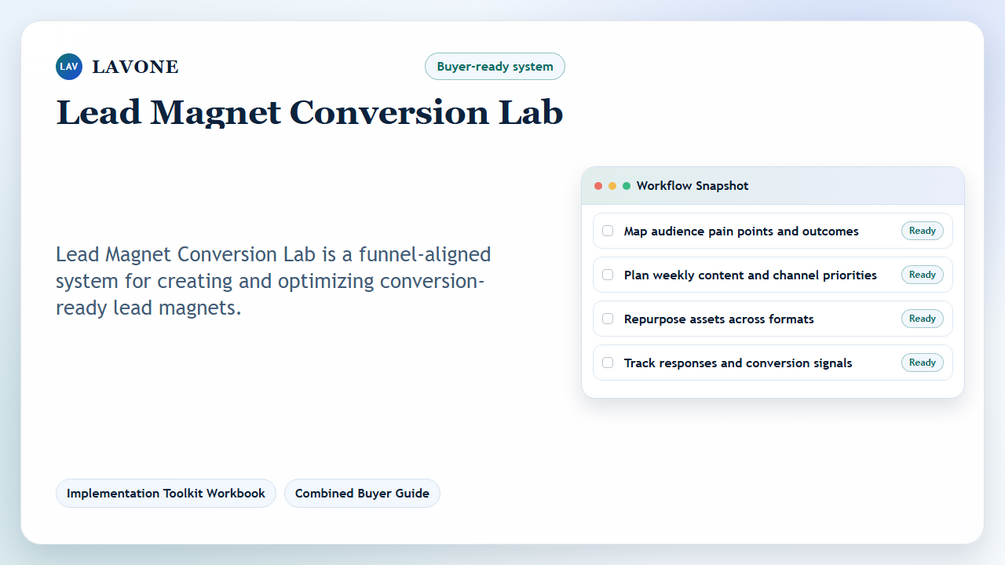 LAV LAVONE

Buyer-ready system

Lead Magnet Conversion Lab

Lead Magnet Conversion Lab is a funnel-aligned system for creating and optimizing conversion-ready lead magnets.

Workflow Snapshot

Map audience pain points and outcomes
Ready

Plan weekly content and channel priorities
Ready

Repurpose assets across formats
Ready

Track responses and conversion signals
Ready

Implementation Toolkit Workbook

Combined Buyer Guide